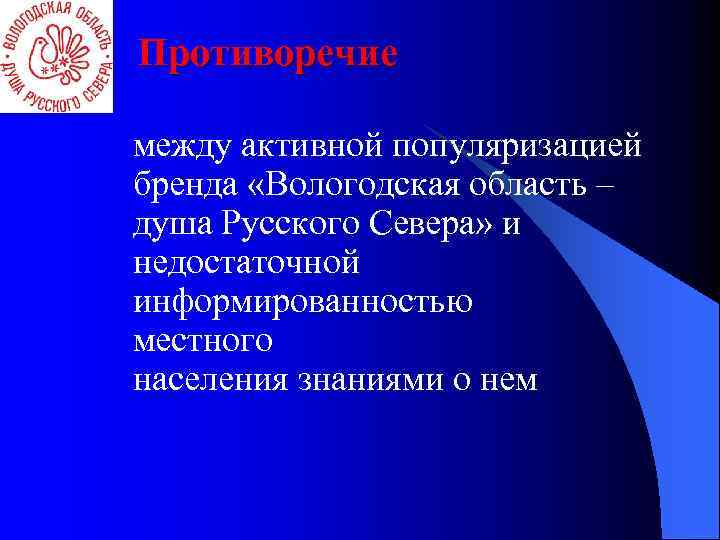 ВОЛОГОДСКАЯ ОБЛАСТЬ ДУША РУССКОГО СЕВЕРА

Противоречие

между активной популяризацией бренда «Вологодская область – душа Русского Севера» и недостаточной информированностью местного населения знаниями о нем